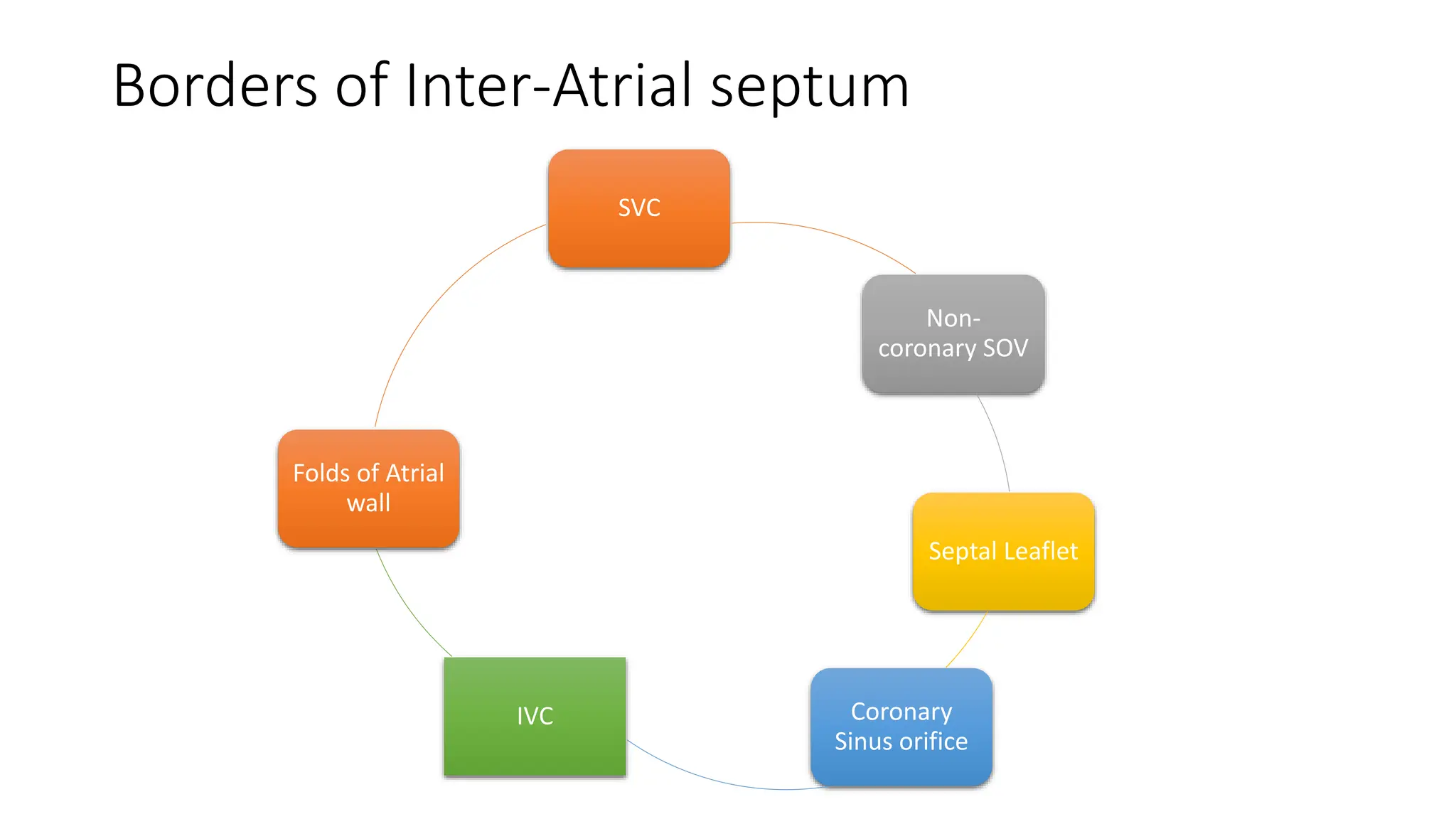 Borders of Inter-Atrial septum

SVC

Non-coronary SOV

Septal Leaflet

Coronary Sinus orifice

IVC

Folds of Atrial wall